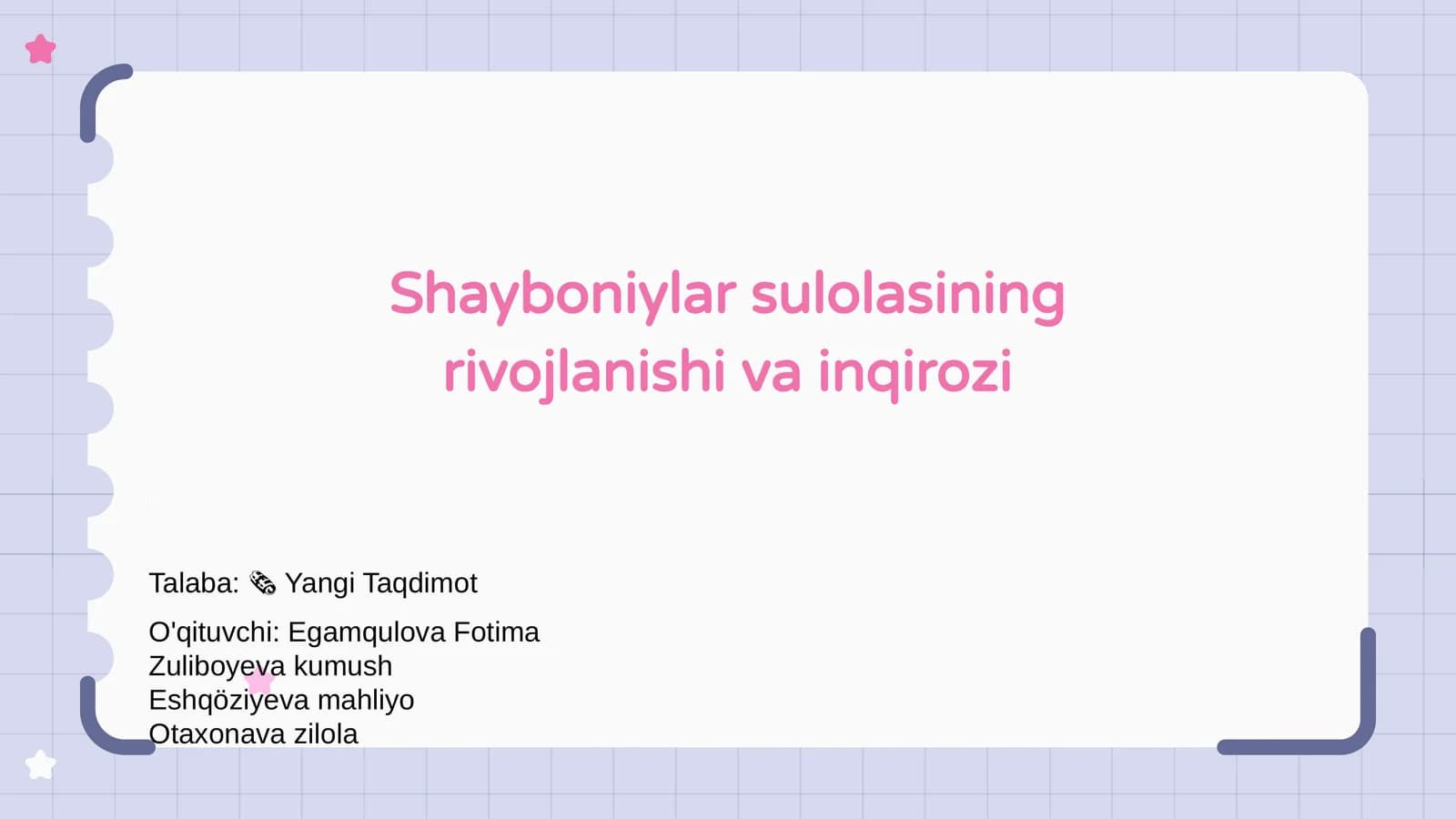 Shayboniylar sulolasining rivojlanishi va inqirozi

Talaba: 🗞 Yangi Taqdimot

O'qituvchi: Egamqulova Fotima
Zuliboyeva kumush
Eshqöziyeva mahliyo
Otaxonava zilola